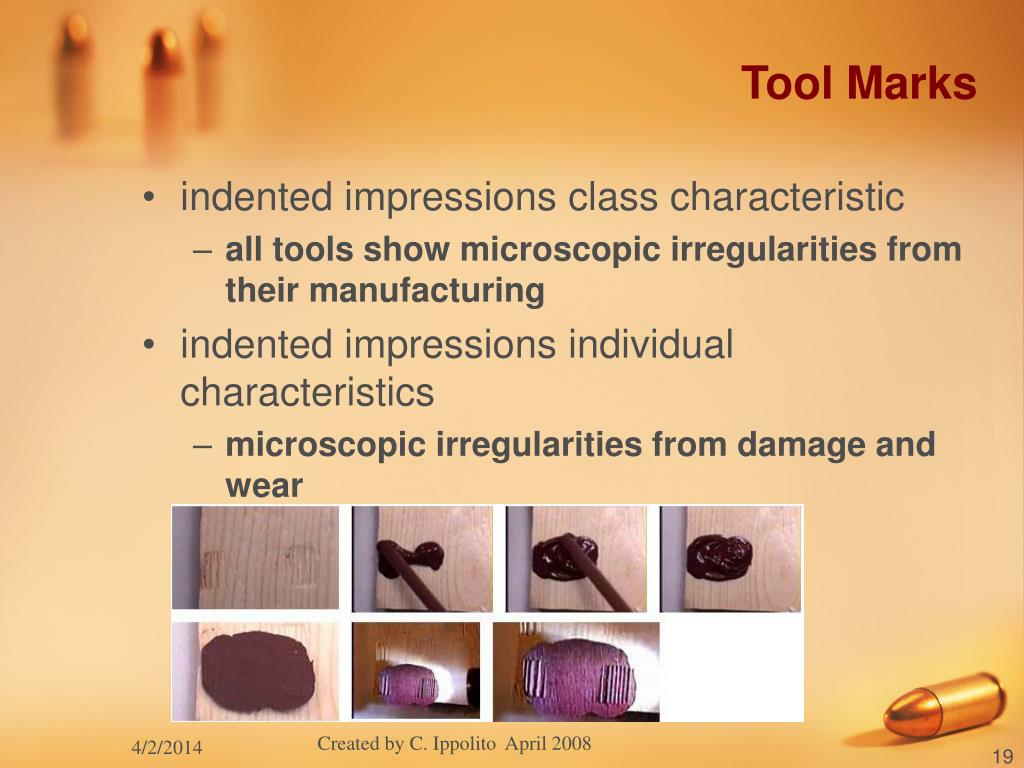 Tool Marks

• indented impressions class characteristic
– **all tools show microscopic irregularities from their manufacturing**

• indented impressions individual characteristics
– **microscopic irregularities from damage and wear**

4/2/2014

Created by C. Ippolito April 2008

19